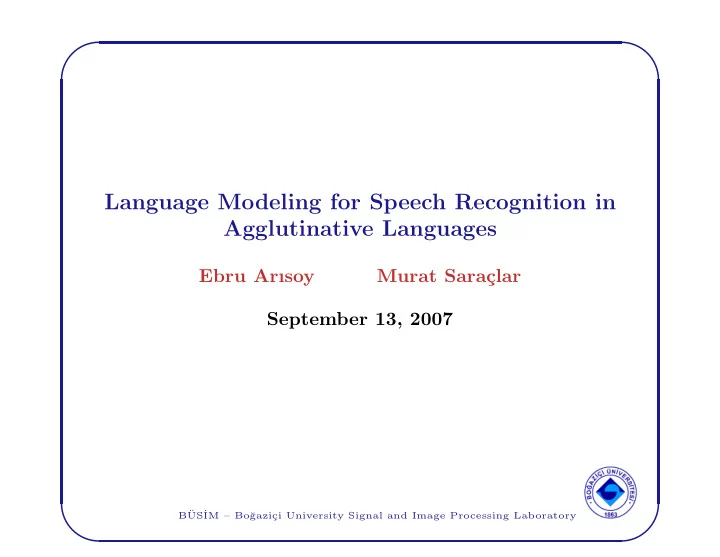 Language Modeling for Speech Recognition in Agglutinative Languages

Ebru Arısoy Murat Saraçlar

September 13, 2007

BÜSİM – Boğaziçi University Signal and Image Processing Laboratory

BOĞAZİÇİ ÜNİVERSİTESİ
1863